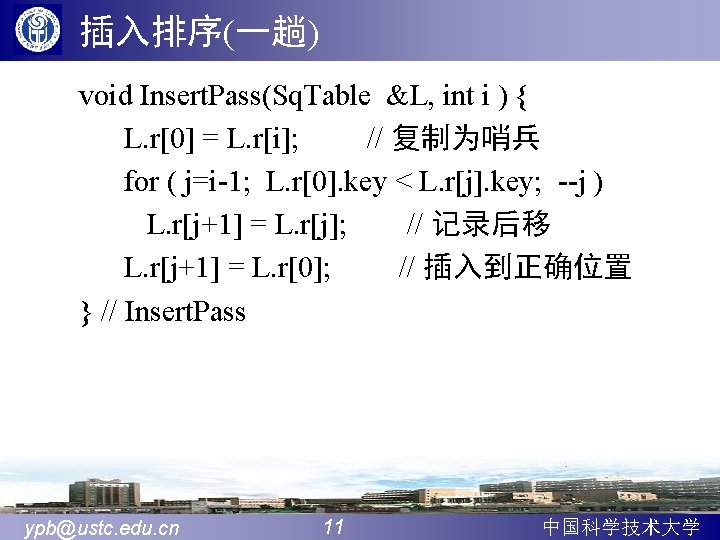 插入排序(一趟)

void InsertPass(SqTable &L, int i ) {
L.r[0] = L.r[i]; // 复制为哨兵
for ( j=i-1; L.r[0].key < L.r[j].key; --j )
L.r[j+1] = L.r[j]; // 记录后移
L.r[j+1] = L.r[0]; // 插入到正确位置
} // InsertPass

ypb@ustc.edu.cn 11 中国科学技术大学